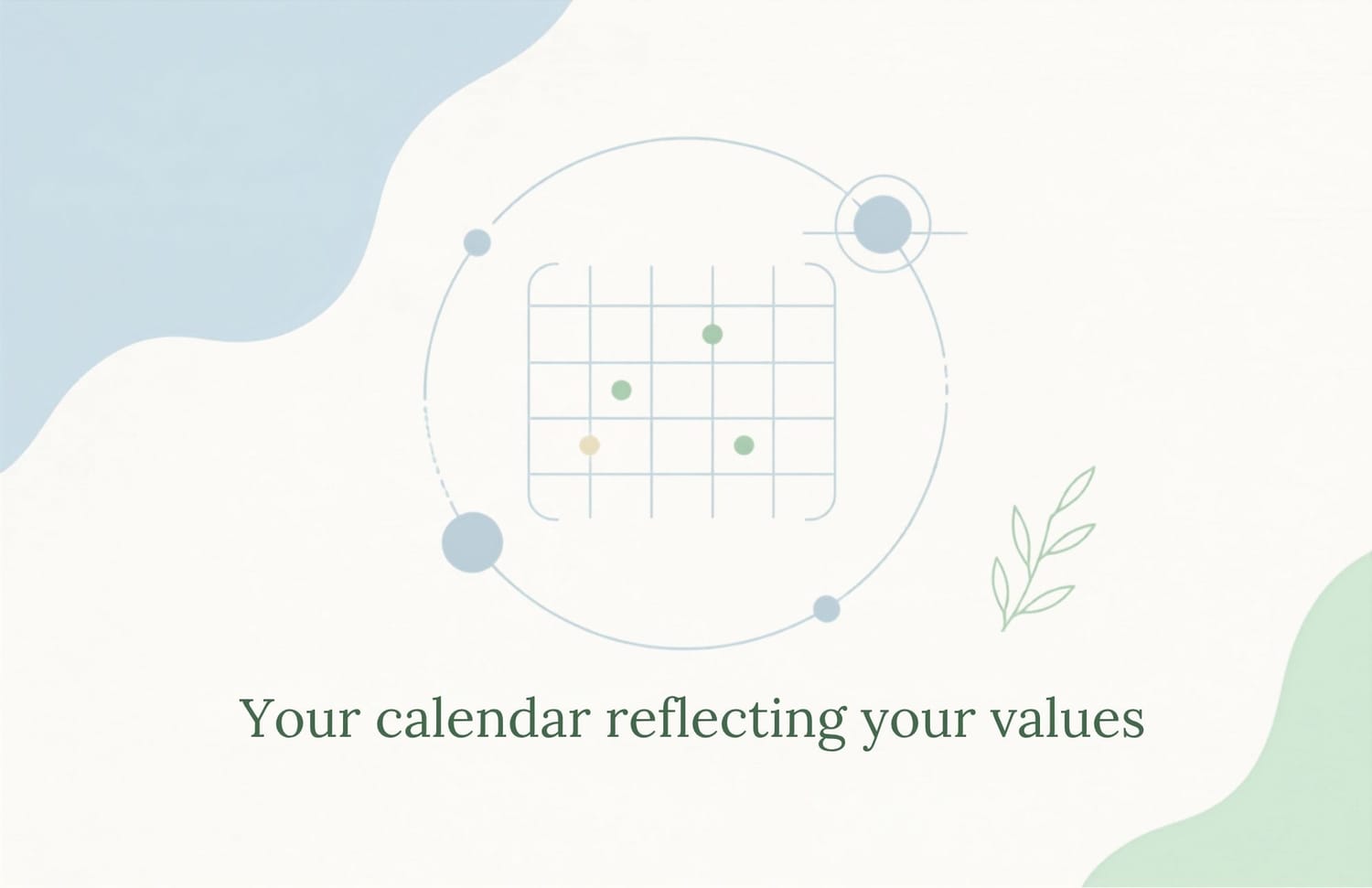 Your calendar reflecting your values